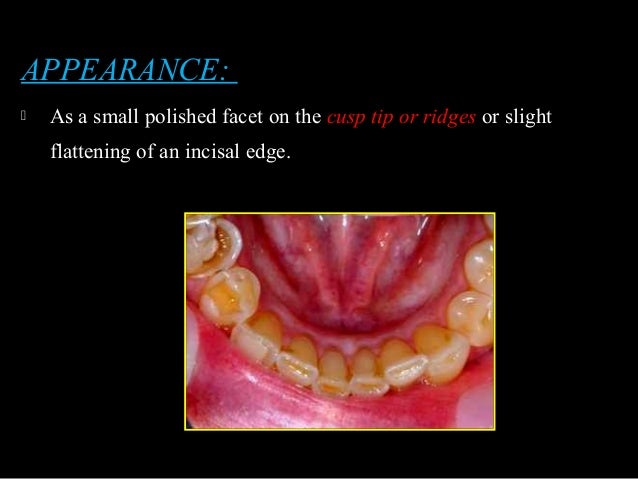 APPEARANCE:

 As a small polished facet on the cusp tip or ridges or slight flattening of an incisal edge.